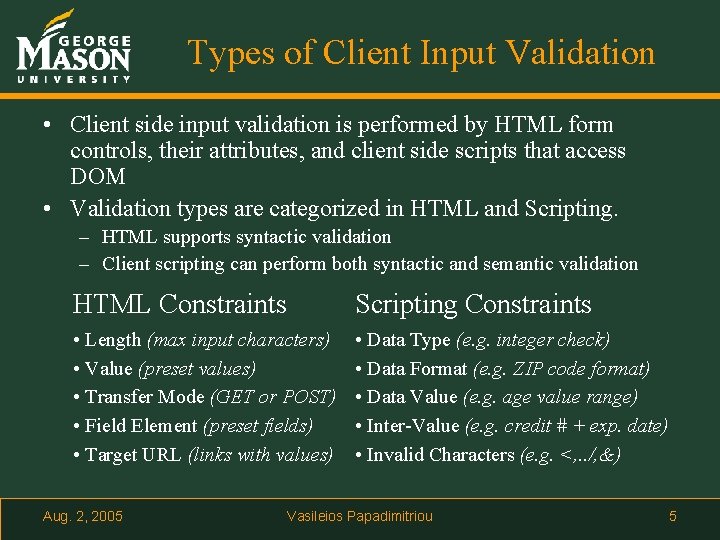 GEORGE MASON UNIVERSITY

Types of Client Input Validation

• Client side input validation is performed by HTML form controls, their attributes, and client side scripts that access DOM

• Validation types are categorized in HTML and Scripting.
– HTML supports syntactic validation
– Client scripting can perform both syntactic and semantic validation

HTML Constraints
• Length (max input characters)
• Value (preset values)
• Transfer Mode (GET or POST)
• Field Element (preset fields)
• Target URL (links with values)

Scripting Constraints
• Data Type (e.g. integer check)
• Data Format (e.g. ZIP code format)
• Data Value (e.g. age value range)
• Inter-Value (e.g. credit # + exp. date)
• Invalid Characters (e.g. <,../,&)

Aug. 2, 2005 Vasileios Papadimitriou 5